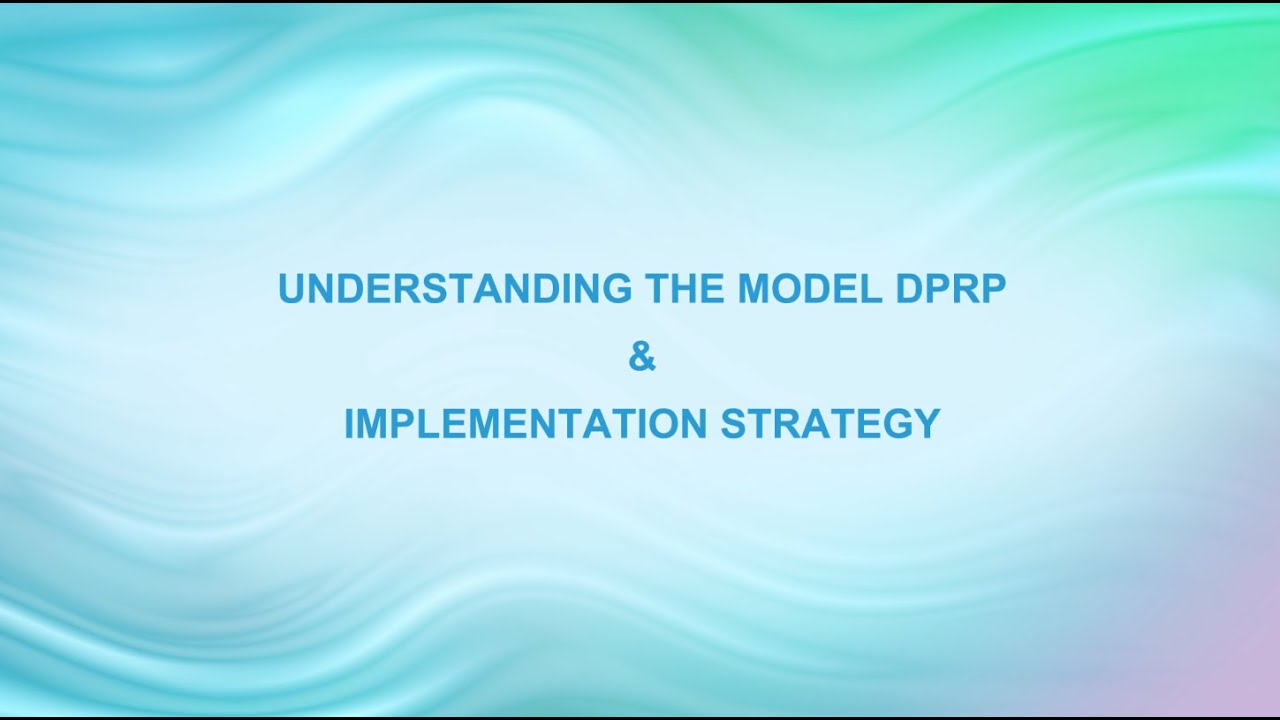 UNDERSTANDING THE MODEL DPRP

&

IMPLEMENTATION STRATEGY